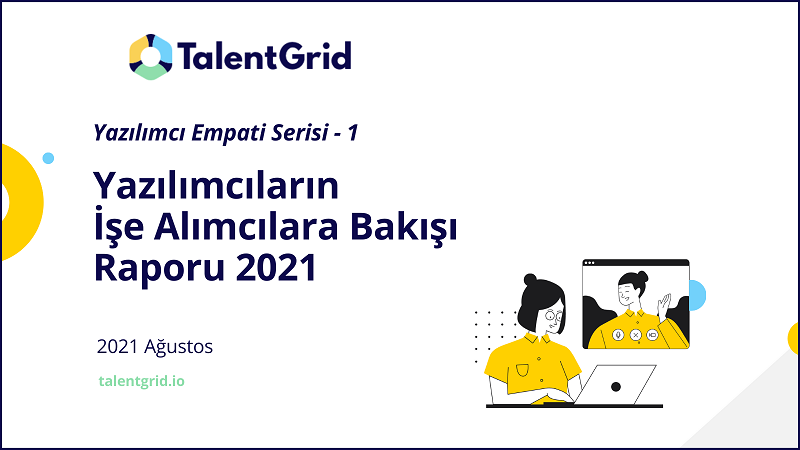 TalentGrid

Yazılımcı Empati Serisi - 1

Yazılımcıların
İşe Alımcılara Bakışı
Raporu 2021

2021 Ağustos

talentgrid.io